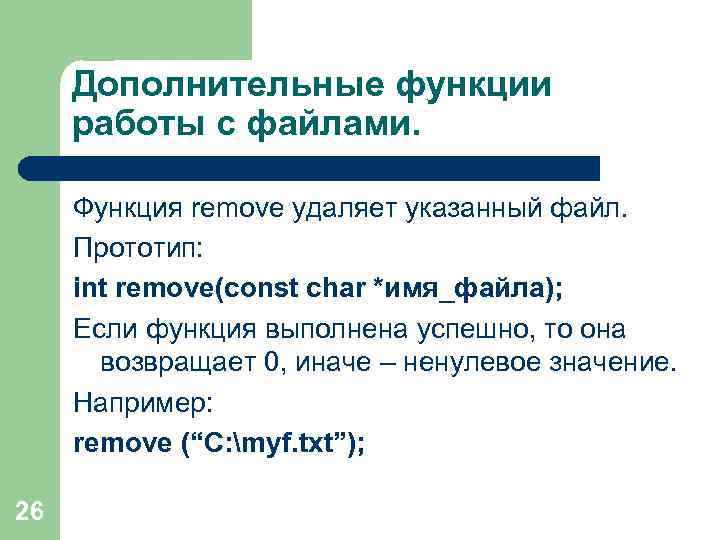 Дополнительные функции работы с файлами.

Функция remove удаляет указанный файл.

Прототип:

int remove(const char *имя_файла);

Если функция выполнена успешно, то она возвращает 0, иначе – ненулевое значение.

Например:

remove (“C:\myf.txt”);

26